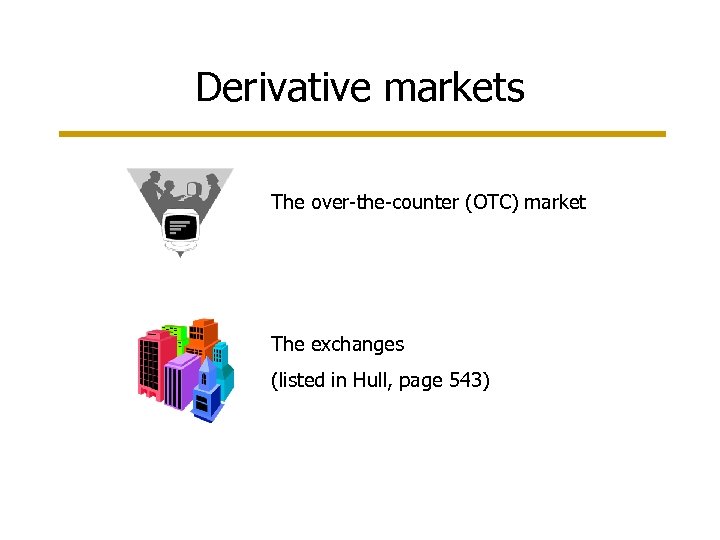 Derivative markets

The over-the-counter (OTC) market

The exchanges

(listed in Hull, page 543)